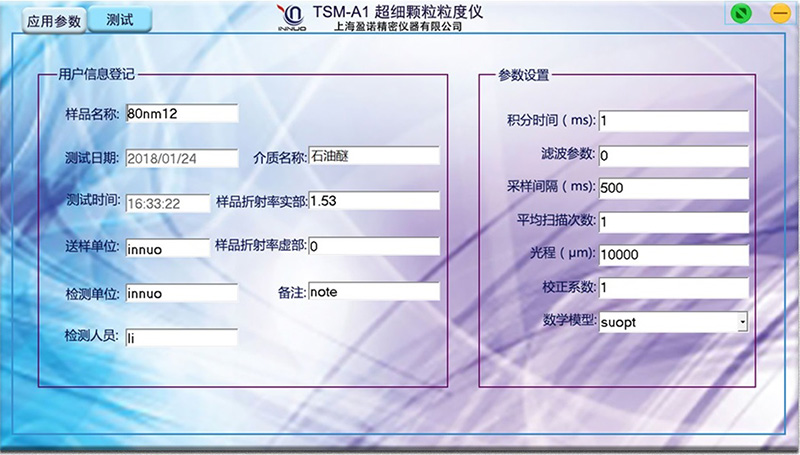 应用参数 测试

INNUO TSM-A1 超细颗粒粒度仪
上海盈诺精密仪器有限公司

用户信息登记

样品名称: 80nm12

测试日期: 2018/01/24 介质名称: 石油醚

测试时间: 16:33:22 样品折射率实部: 1.53

送样单位: innuo 样品折射率虚部: 0

检测单位: innuo 备注: note

检测人员: li

参数设置

积分时间(ms): 1

滤波参数: 0

采样间隔(ms): 500

平均扫描次数: 1

光程(μm): 10000

校正系数: 1

数学模型: suopt